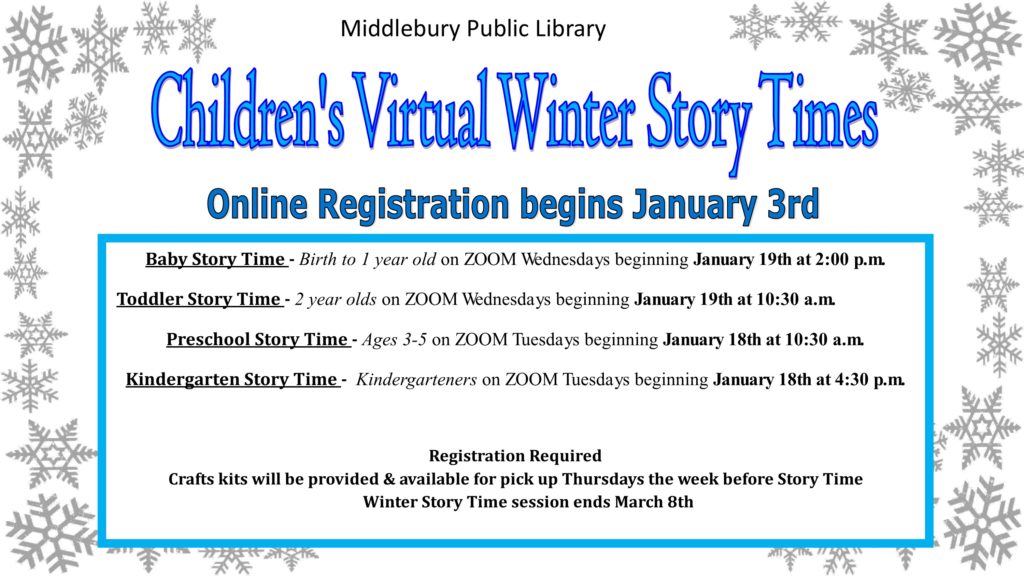 Middlebury Public Library

Children's Virtual Winter Story Times

Online Registration begins January 3rd

Baby Story Time - Birth to 1 year old on ZOOM Wednesdays beginning January 19th at 2:00 p.m.

Toddler Story Time - 2 year olds on ZOOM Wednesdays beginning January 19th at 10:30 a.m.

Preschool Story Time - Ages 3-5 on ZOOM Tuesdays beginning January 18th at 10:30 a.m.

Kindergarten Story Time - Kindergarteners on ZOOM Tuesdays beginning January 18th at 4:30 p.m.

Registration Required
Crafts kits will be provided & available for pick up Thursdays the week before Story Time
Winter Story Time session ends March 8th